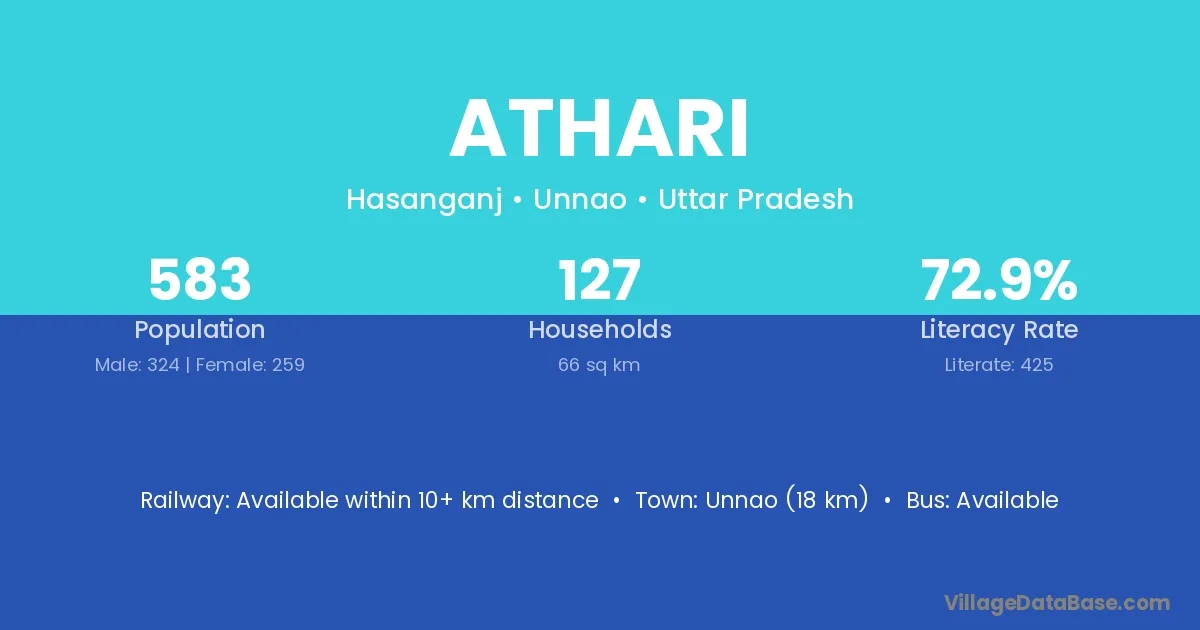 ATHARI

Hasanganj • Unnao • Uttar Pradesh

583
Population
Male: 324 | Female: 259

127
Households
66 sq km

72.9%
Literacy Rate
Literate: 425

Railway: Available within 10+ km distance • Town: Unnao (18 km) • Bus: Available

VillageDataBase.com